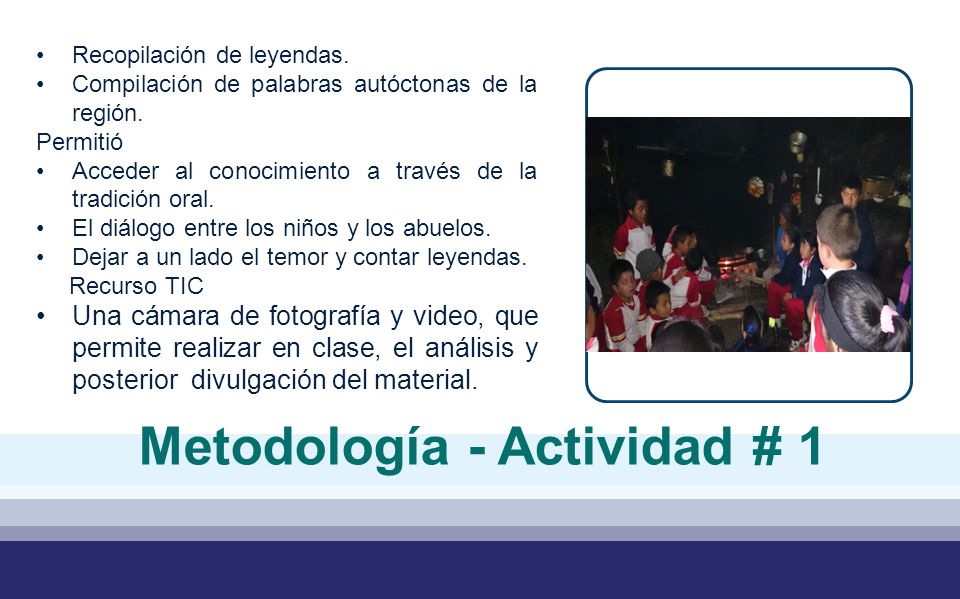 • Recopilación de leyendas.
• Compilación de palabras autóctonas de la región.
Permitió
• Acceder al conocimiento a través de la tradición oral.
• El diálogo entre los niños y los abuelos.
• Dejar a un lado el temor y contar leyendas.
Recurso TIC
• Una cámara de fotografía y video, que permite realizar en clase, el análisis y posterior divulgación del material.

Metodología - Actividad # 1